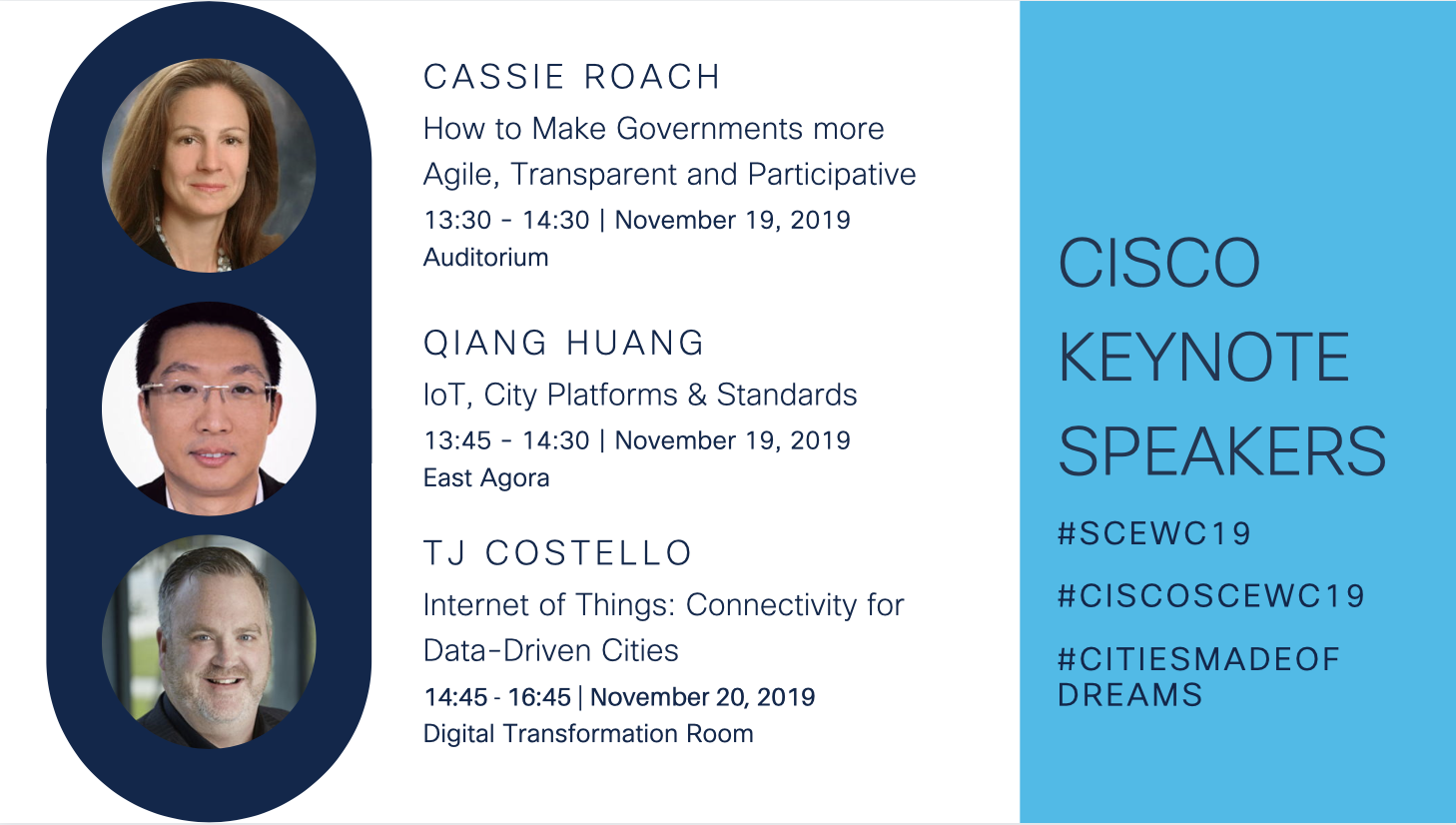 CASSIE ROACH

How to Make Governments more Agile, Transparent and Participative

13:30 - 14:30 | November 19, 2019
Auditorium

QIANG HUANG

IoT, City Platforms & Standards

13:45 - 14:30 | November 19, 2019
East Agora

TJ COSTELLO

Internet of Things: Connectivity for Data-Driven Cities

14:45 - 16:45 | November 20, 2019
Digital Transformation Room

CISCO
KEYNOTE
SPEAKERS

#SCEWC19

#CISCOSCEWC19

#CITIESMADEOF
DREAMS